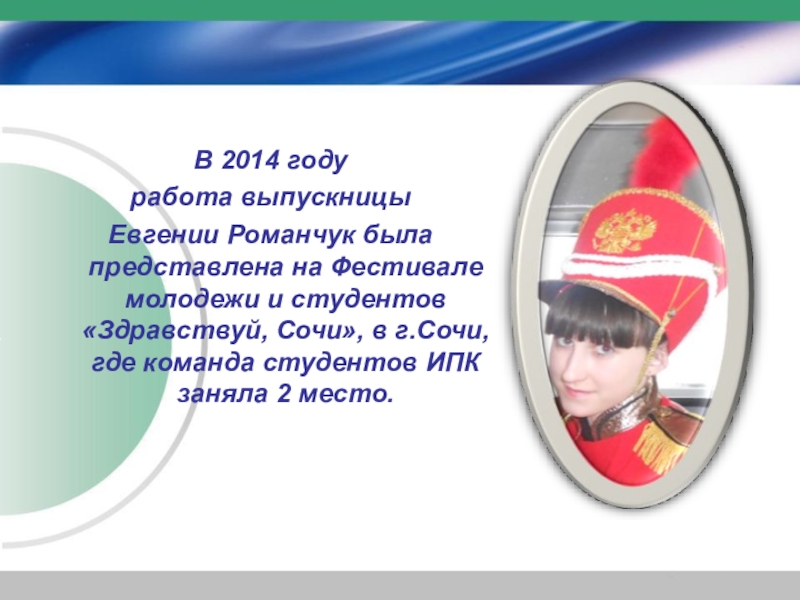 В 2014 году
работа выпускницы
Евгении Романчук была представлена на Фестивале молодежи и студентов «Здравствуй, Сочи», в г.Сочи, где команда студентов ИПК заняла 2 место.